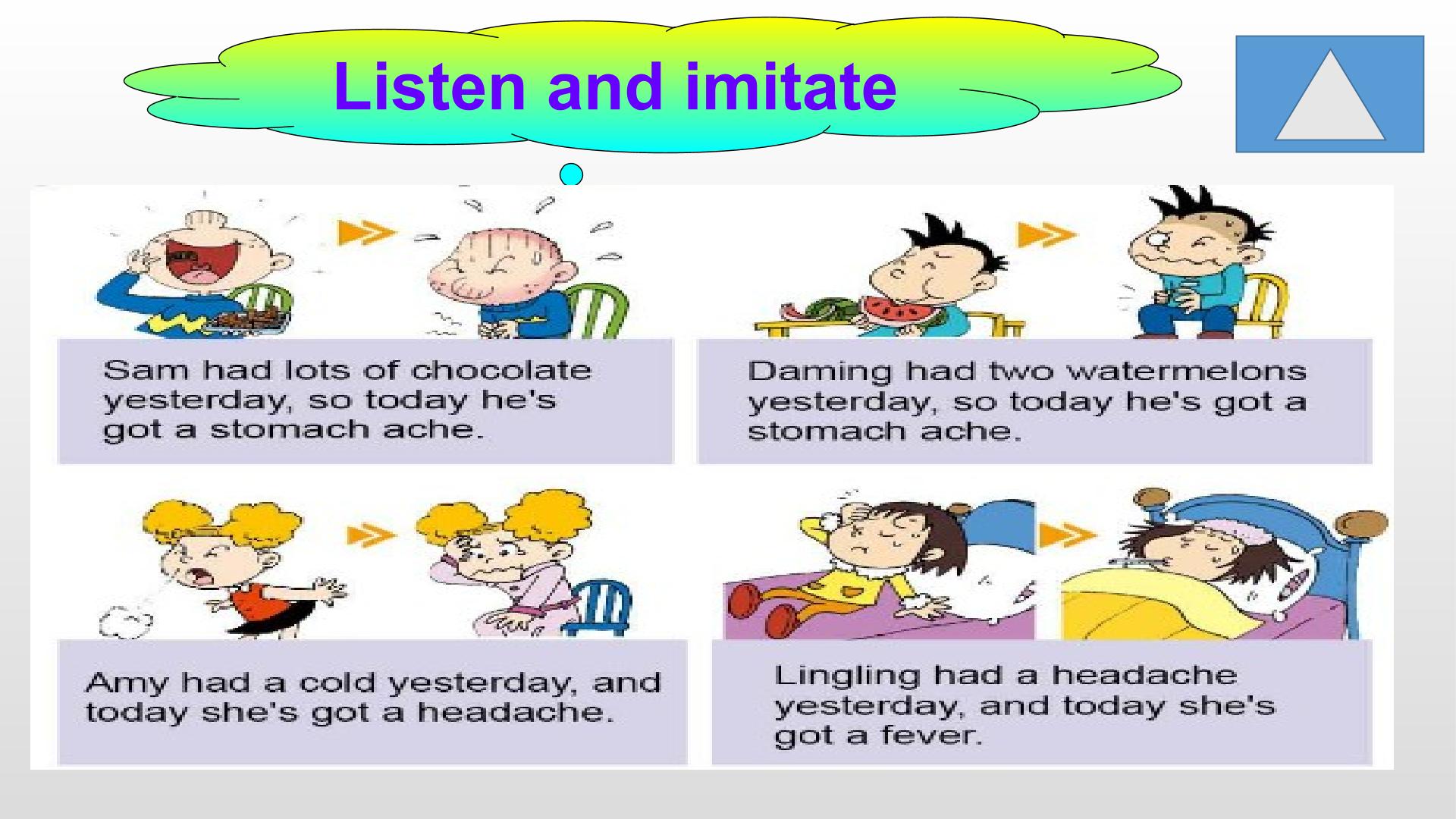 Listen and imitate

Sam had lots of chocolate yesterday, so today he's got a stomach ache.

Daming had two watermelons yesterday, so today he's got a stomach ache.

Amy had a cold yesterday, and today she's got a headache.

Lingling had a headache yesterday, and today she's got a fever.